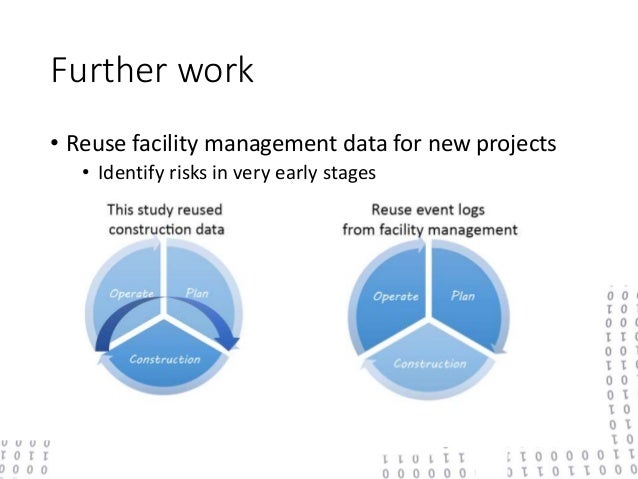 Further work

• Reuse facility management data for new projects
 • Identify risks in very early stages

This study reused construction data

Operate
Plan
Construction

Reuse event logs from facility management

Operate
Plan
Construction